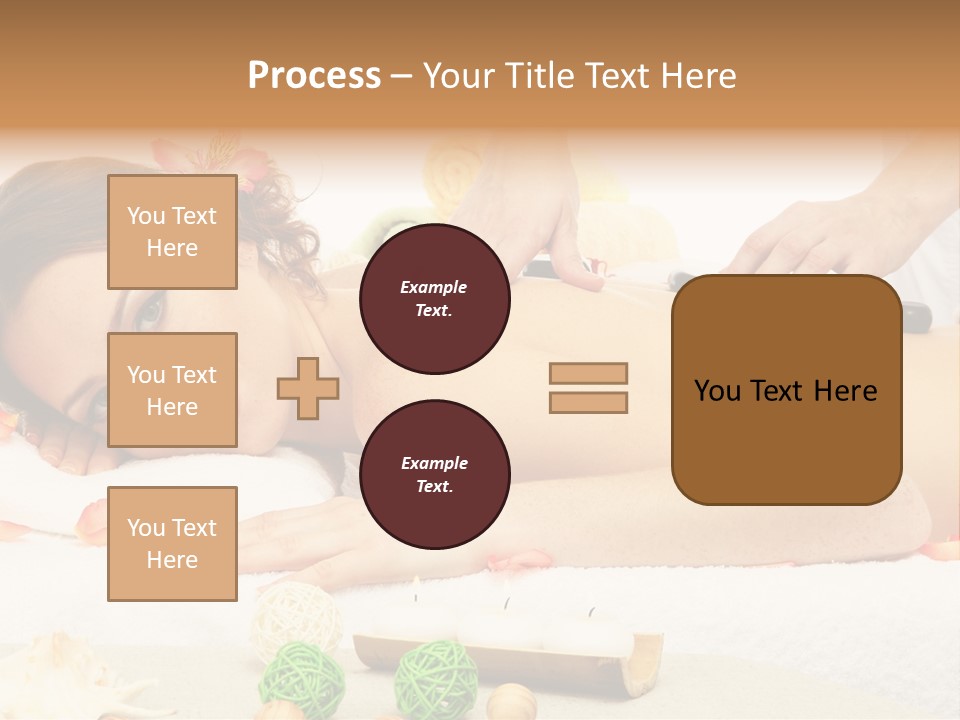 Process – Your Title Text Here

You Text Here

You Text Here

You Text Here

Example Text.

Example Text.

You Text Here